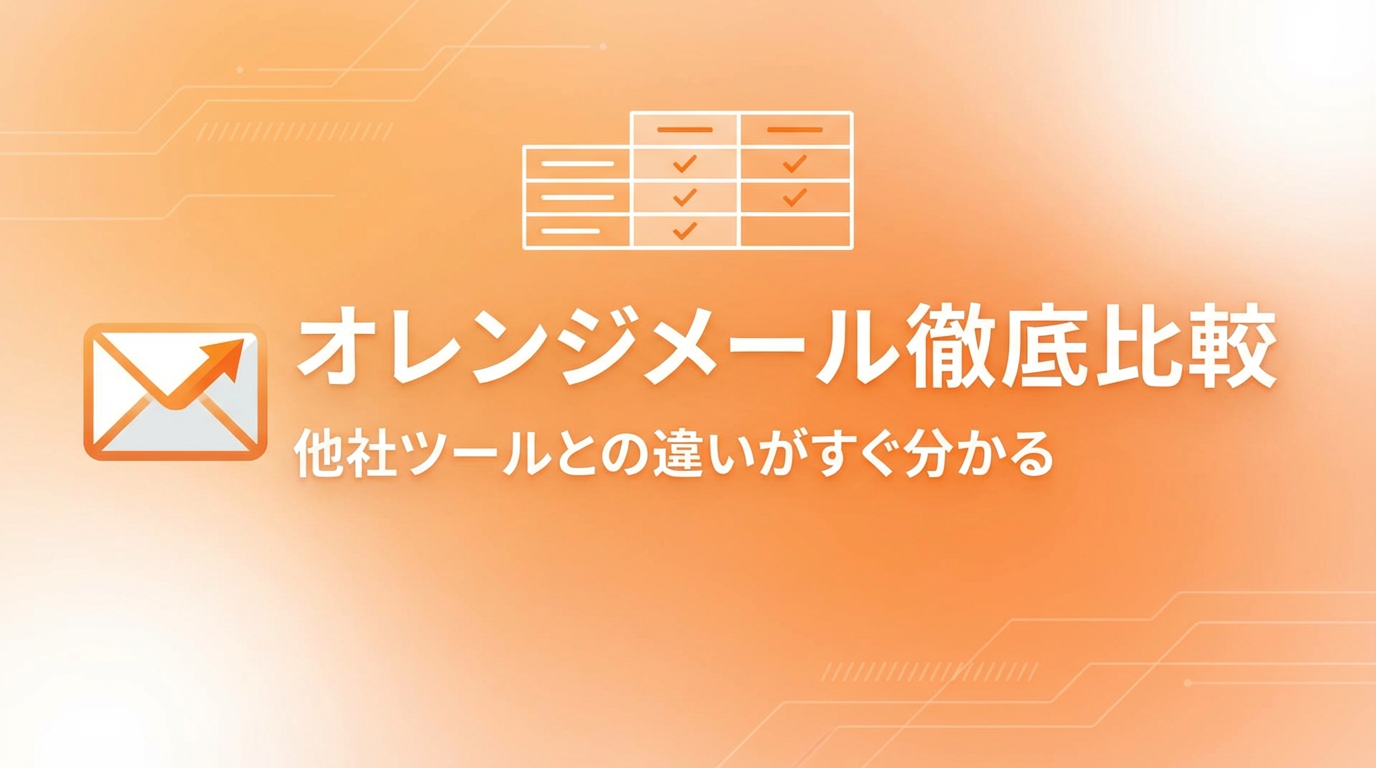 オレンジメール徹底比較
他社ツールとの違いがすぐ分かる